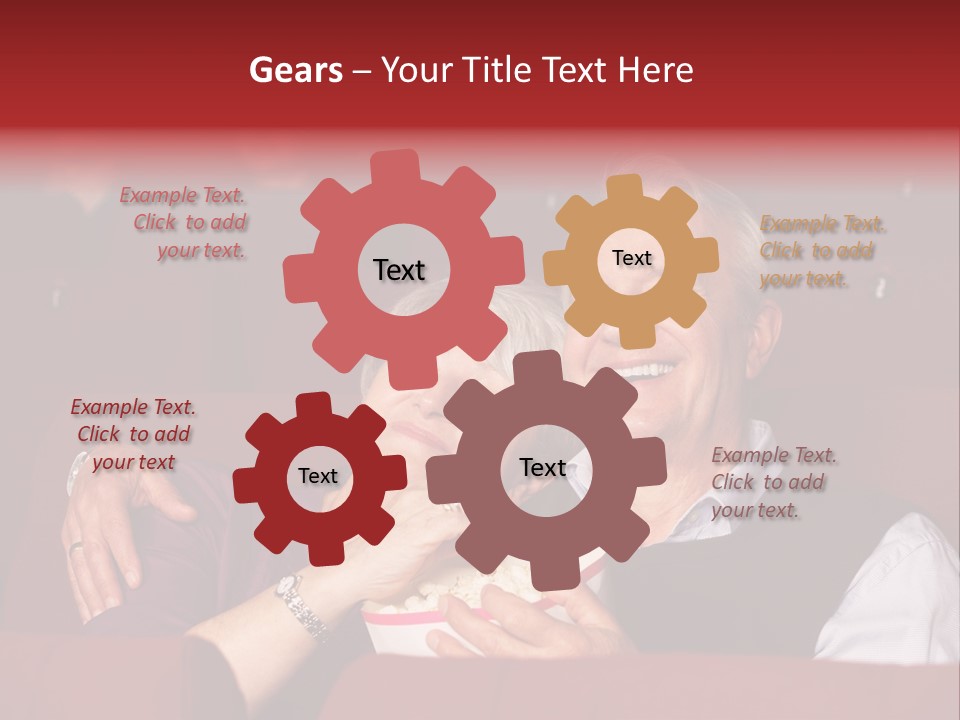 Gears – Your Title Text Here

Example Text. Click to add your text.

Text

Text

Example Text. Click to add your text.

Example Text. Click to add your text

Text

Text

Example Text. Click to add your text.